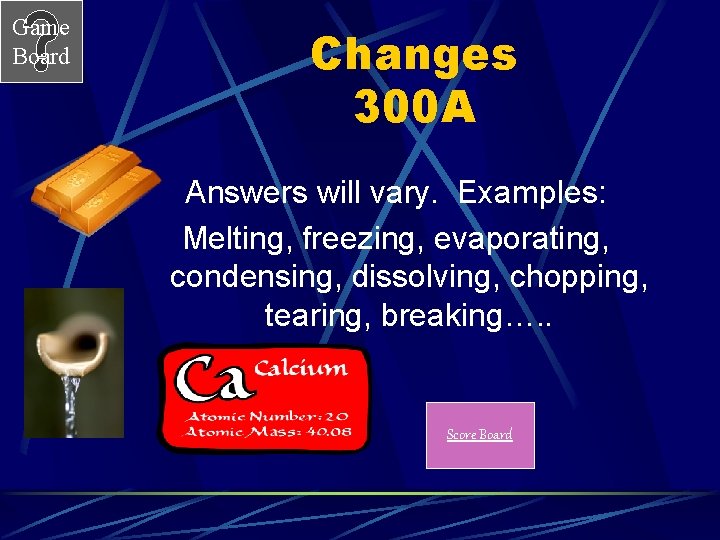 Game Board

Changes 300A

Answers will vary. Examples:

Melting, freezing, evaporating, condensing, dissolving, chopping, tearing, breaking…..

Ca Calcium
Atomic Number: 20
Atomic Mass: 40.08

Score Board